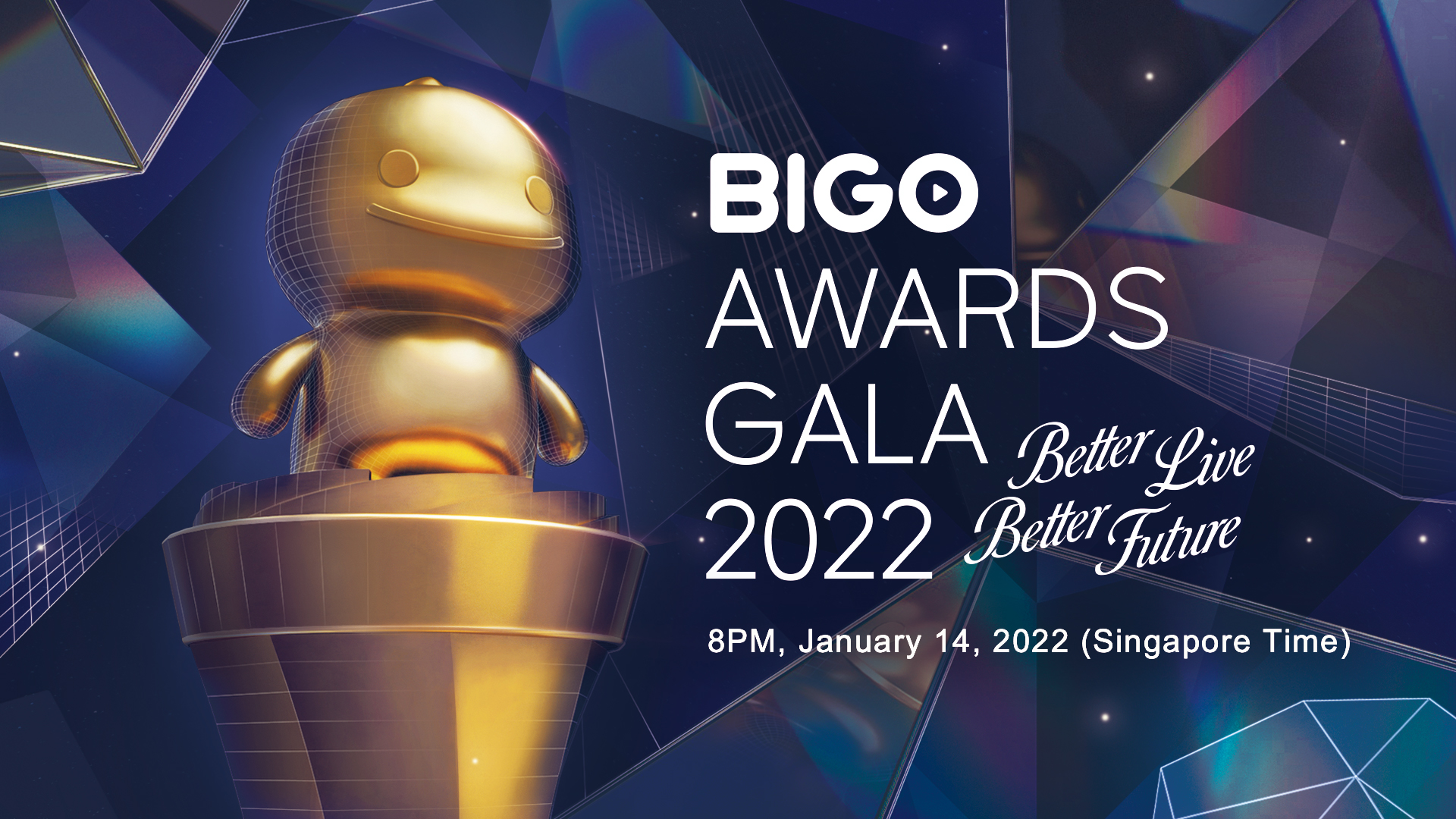 BIGO
AWARDS
GALA
2022

Better Live
Better Future

8PM, January 14, 2022 (Singapore Time)